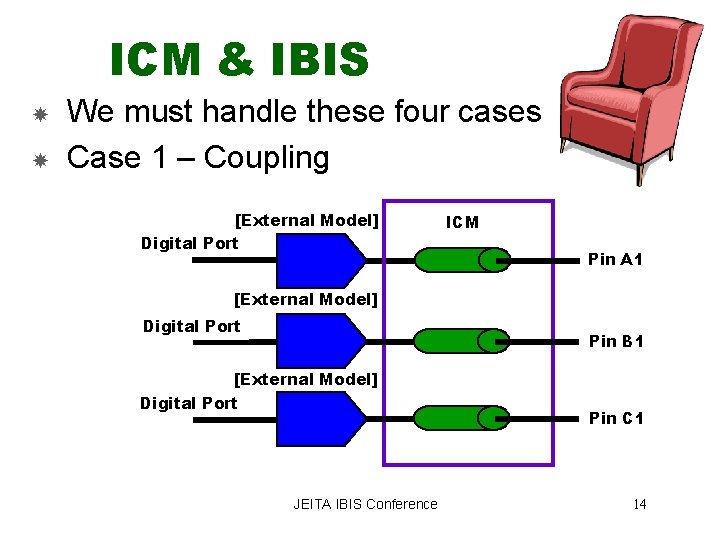 ICM & IBIS

We must handle these four cases

Case 1 – Coupling

[External Model]
ICM
Digital Port
Pin A1
[External Model]
Digital Port
Pin B1
[External Model]
Digital Port
Pin C1

JEITA IBIS Conference
14